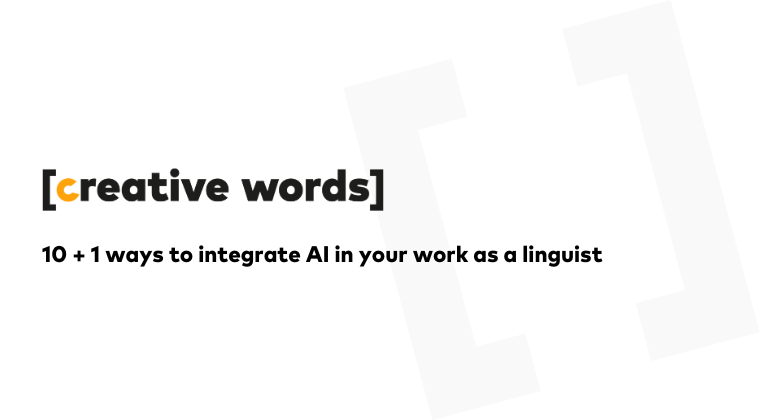 [creative words]

10 + 1 ways to integrate AI in your work as a linguist